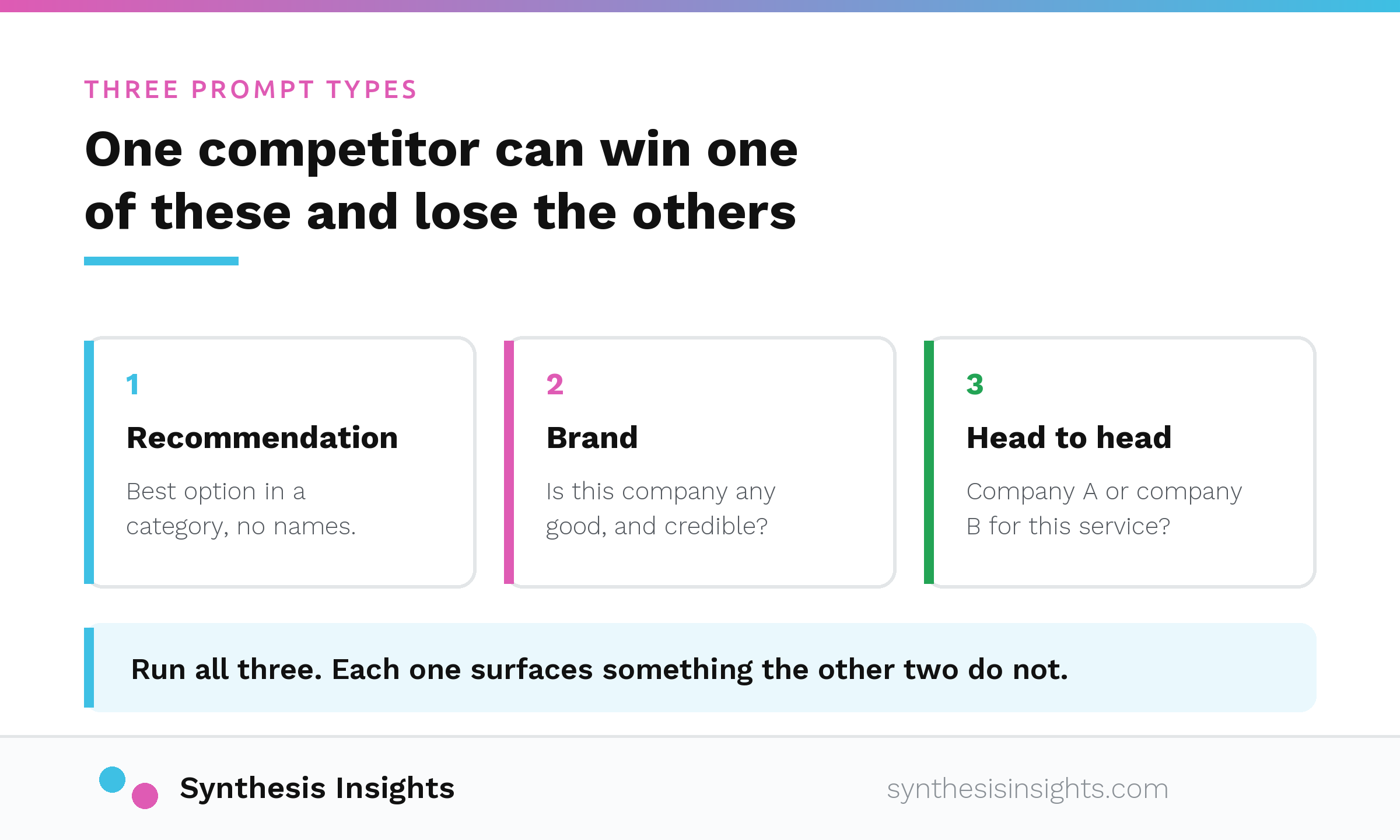 THREE PROMPT TYPES

One competitor can win one of these and lose the others

1

Recommendation

Best option in a category, no names.

2

Brand

Is this company any good, and credible?

3

Head to head

Company A or company B for this service?

Run all three. Each one surfaces something the other two do not.

Synthesis Insights

synthesisinsights.com